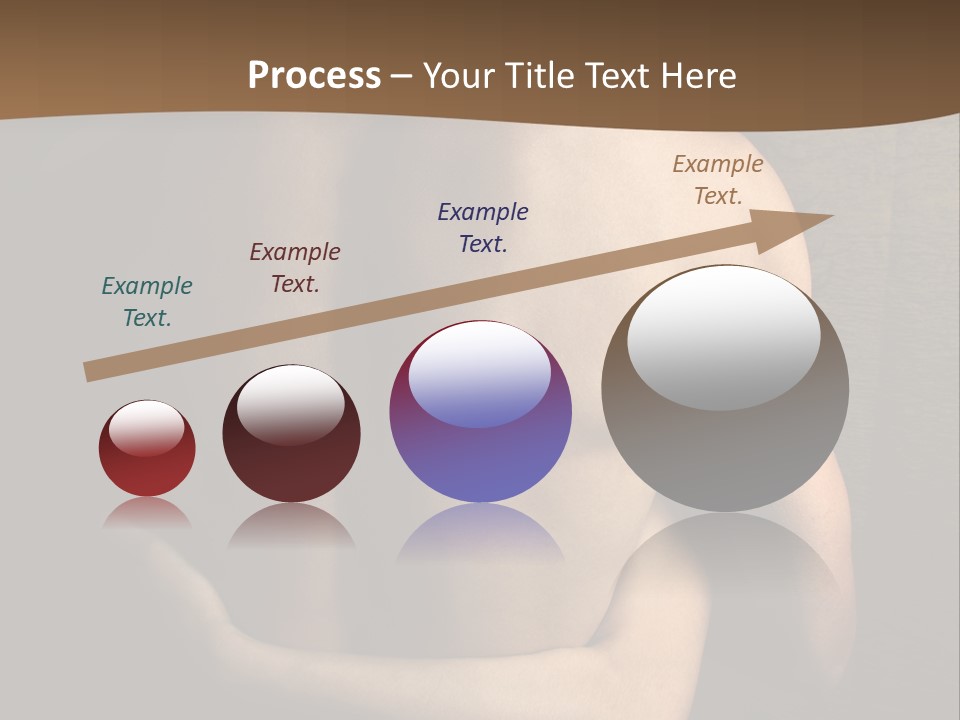 Process – Your Title Text Here

Example Text.

Example Text.

Example Text.

Example Text.